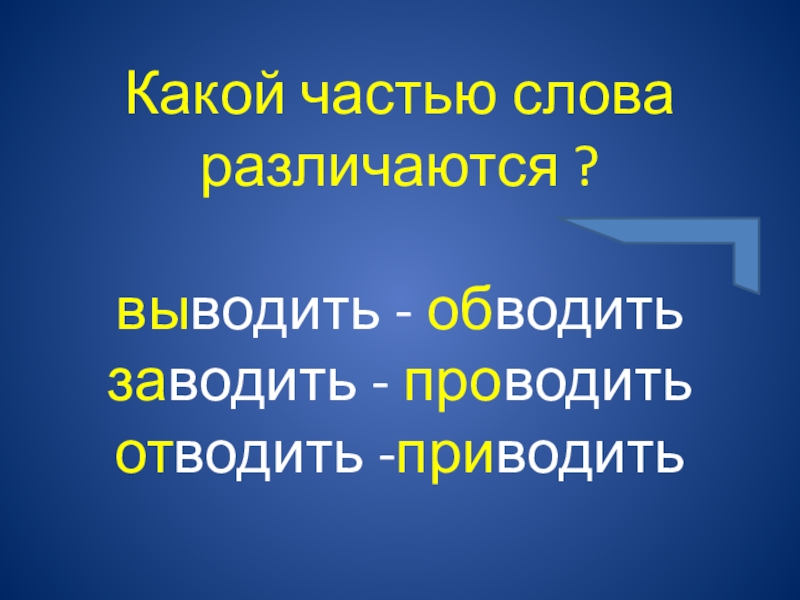 Какой частью слова различаются ?

выводить - обводить
заводить - проводить
отводить -приводить